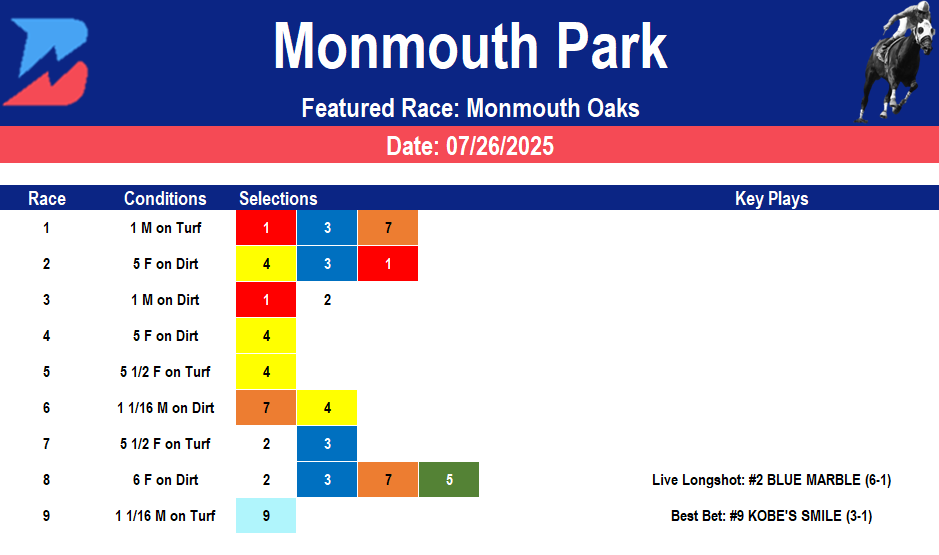 Monmouth Park

Featured Race: Monmouth Oaks

Date: 07/26/2025

| Race | Conditions | Selections | | | | Key Plays |
|---|---|---|---|---|---|---|
| 1 | 1 M on Turf | 1 | 3 | 7 | | |
| 2 | 5 F on Dirt | 4 | 3 | 1 | | |
| 3 | 1 M on Dirt | 1 | 2 | | | |
| 4 | 5 F on Dirt | 4 | | | | |
| 5 | 5 1/2 F on Turf | 4 | | | | |
| 6 | 1 1/16 M on Dirt | 7 | 4 | | | |
| 7 | 5 1/2 F on Turf | 2 | 3 | | | |
| 8 | 6 F on Dirt | 2 | 3 | 7 | 5 | Live Longshot: #2 BLUE MARBLE (6-1) |
| 9 | 1 1/16 M on Turf | 9 | | | | Best Bet: #9 KOBE'S SMILE (3-1) |